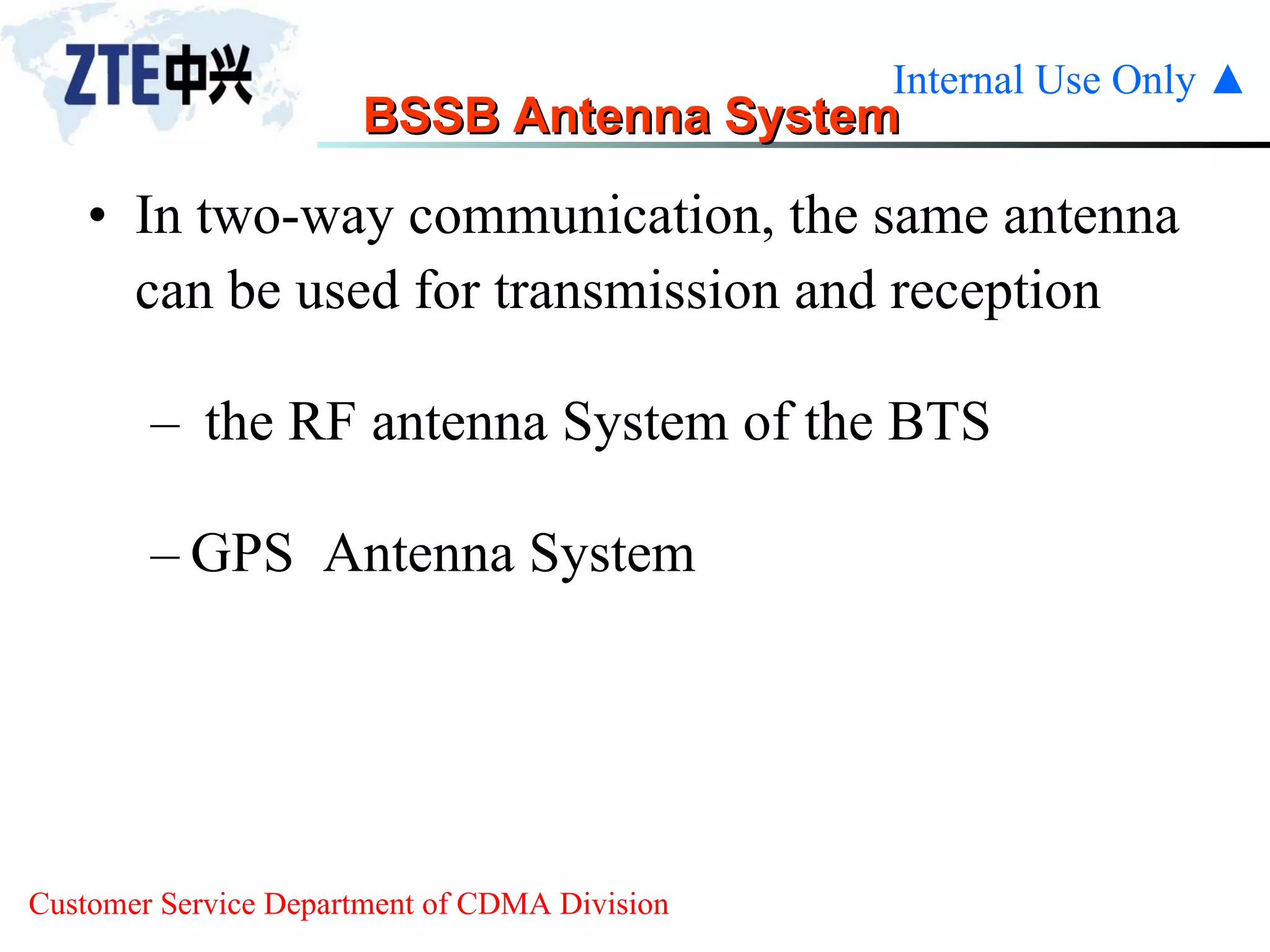 ZTE中兴

Internal Use Only ▲

BSSB Antenna System

• In two-way communication, the same antenna can be used for transmission and reception

– the RF antenna System of the BTS

– GPS Antenna System

Customer Service Department of CDMA Division